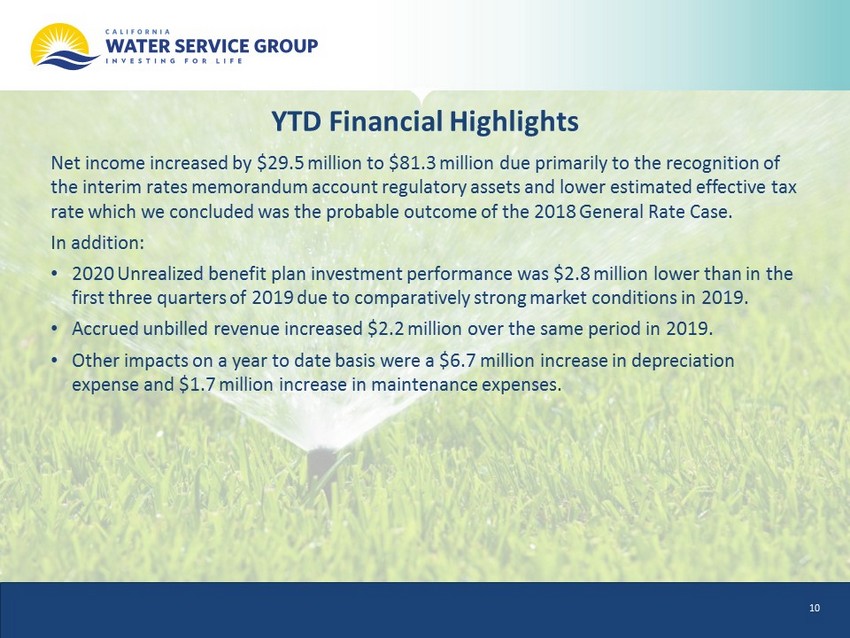 CALIFORNIA
WATER SERVICE GROUP
INVESTING FOR LIFE

YTD Financial Highlights

Net income increased by \$29.5 million to \$81.3 million due primarily to the recognition of the interim rates memorandum account regulatory assets and lower estimated effective tax rate which we concluded was the probable outcome of the 2018 General Rate Case.

In addition:

• 2020 Unrealized benefit plan investment performance was \$2.8 million lower than in the first three quarters of 2019 due to comparatively strong market conditions in 2019.

• Accrued unbilled revenue increased \$2.2 million over the same period in 2019.

• Other impacts on a year to date basis were a \$6.7 million increase in depreciation expense and \$1.7 million increase in maintenance expenses.

10